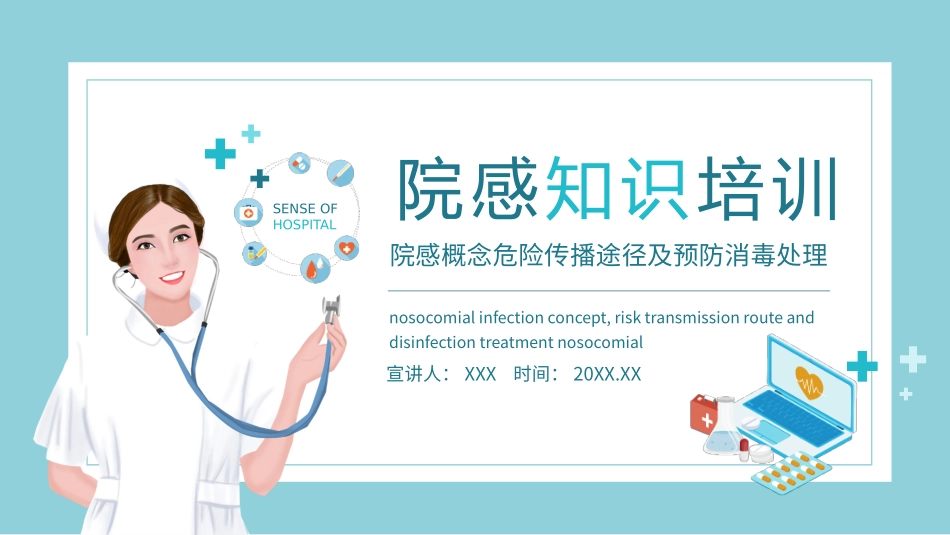 SENSE OF HOSPITAL

院感知识培训

院感概念危险传播途径及预防消毒处理

nosocomial infection concept, risk transmission route and disinfection treatment nosocomial

宣讲人： XXX 时间： 20XX.XX